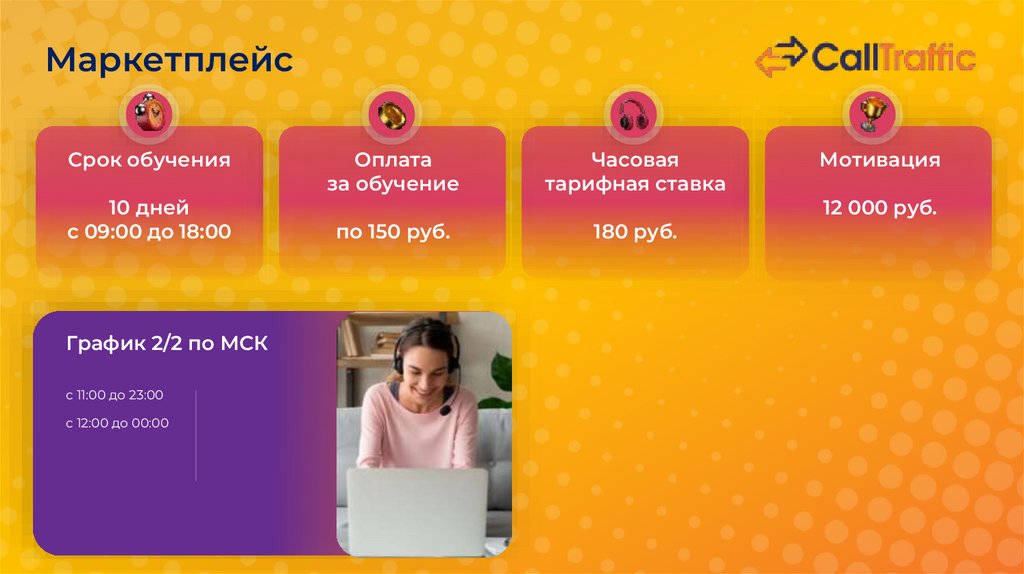 Маркетплейс

CallTraffic

Срок обучения

10 дней
с 09:00 до 18:00

Оплата за обучение

по 150 руб.

Часовая тарифная ставка

180 руб.

Мотивация

12 000 руб.

График 2/2 по МСК

с 11:00 до 23:00
с 12:00 до 00:00